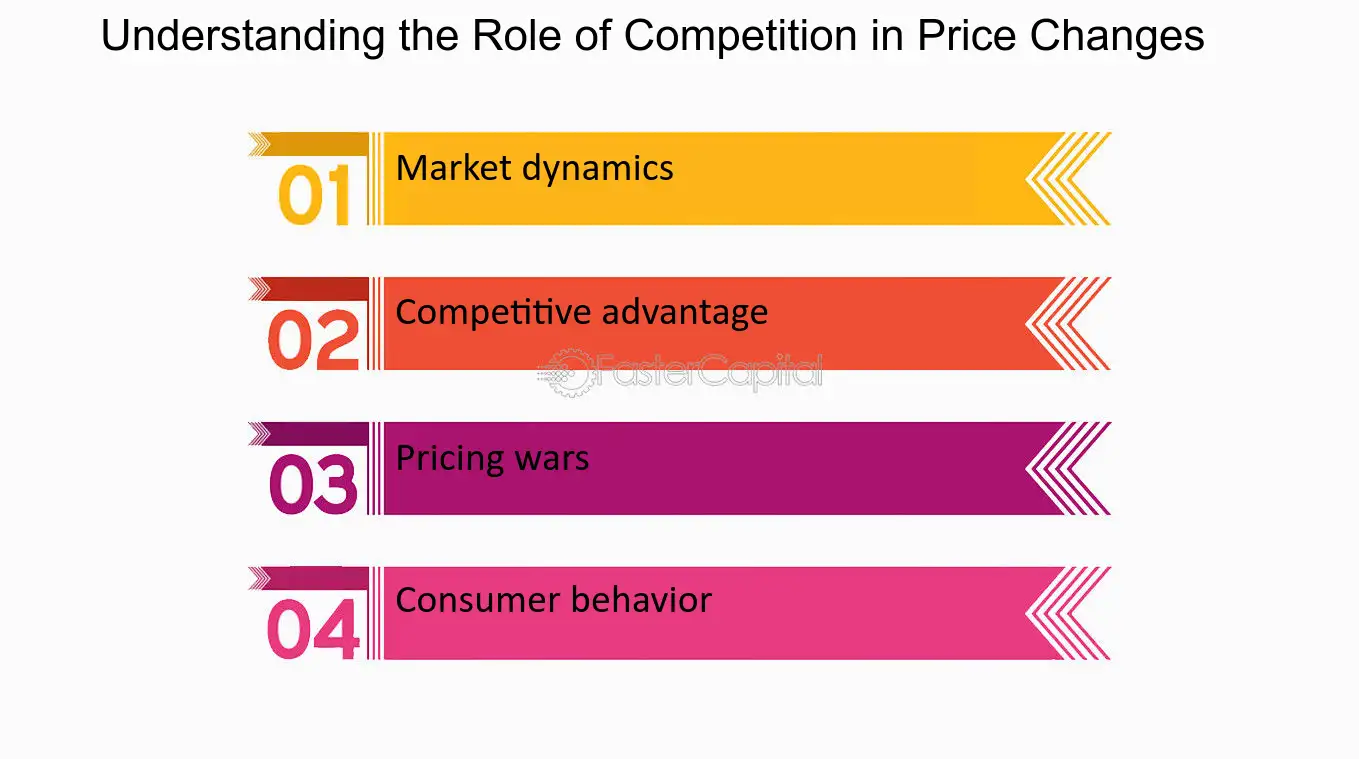 Understanding the Role of Competition in Price Changes

01
Market dynamics

02
Competitive advantage

03
Pricing wars

04
Consumer behavior

FasterCapital